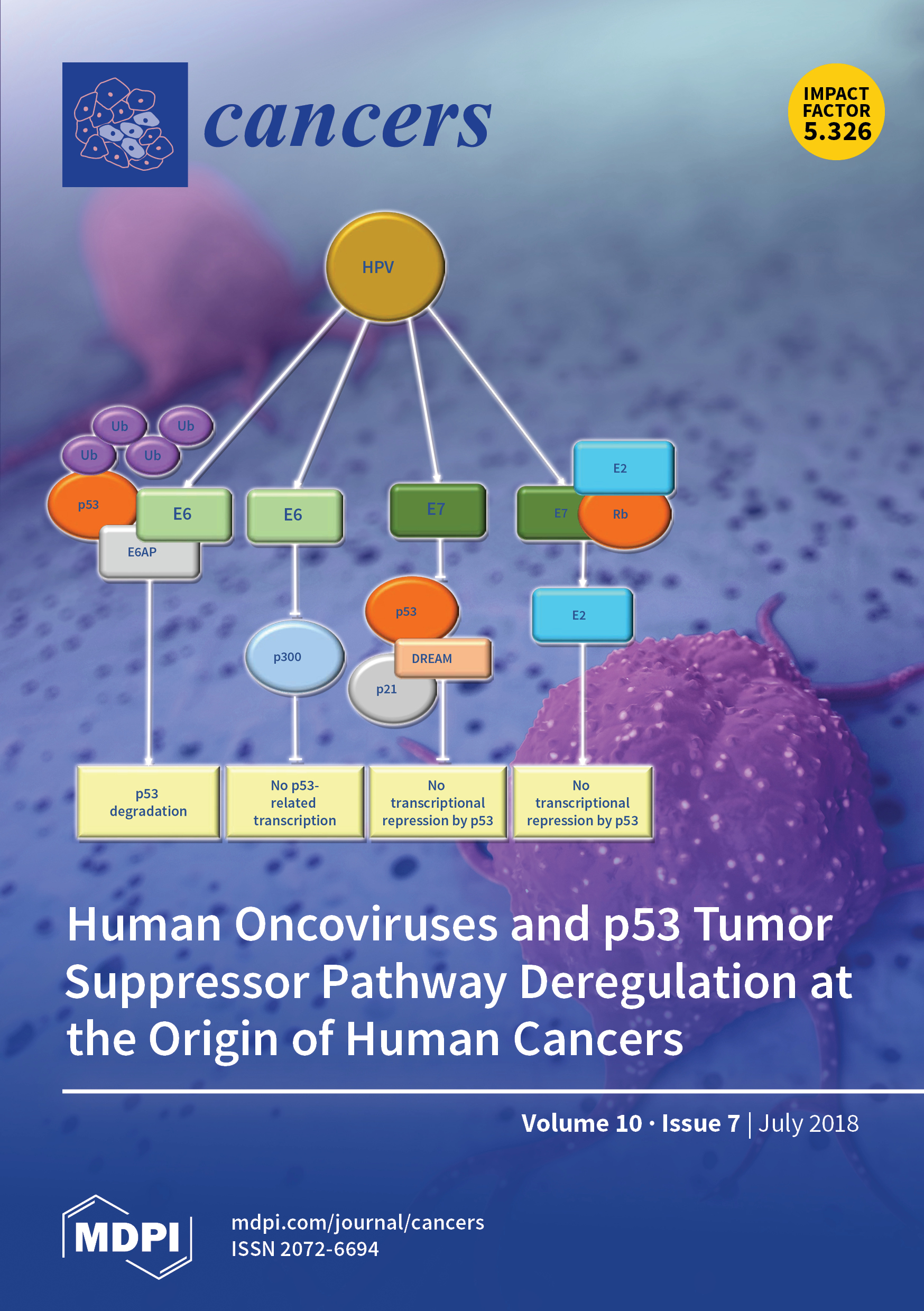 cancers

IMPACT FACTOR 5.326

HPV

Ub Ub Ub Ub

p53

E6

E6AP

E6

E7

E2

E7

Rb

p53

p300

DREAM

p21

E2

p53 degradation

No p53-related transcription

No transcriptional repression by p53

No transcriptional repression by p53

Human Oncoviruses and p53 Tumor Suppressor Pathway Deregulation at the Origin of Human Cancers

Volume 10 · Issue 7 | July 2018

MDPI

mdpi.com/journal/cancers
ISSN 2072-6694